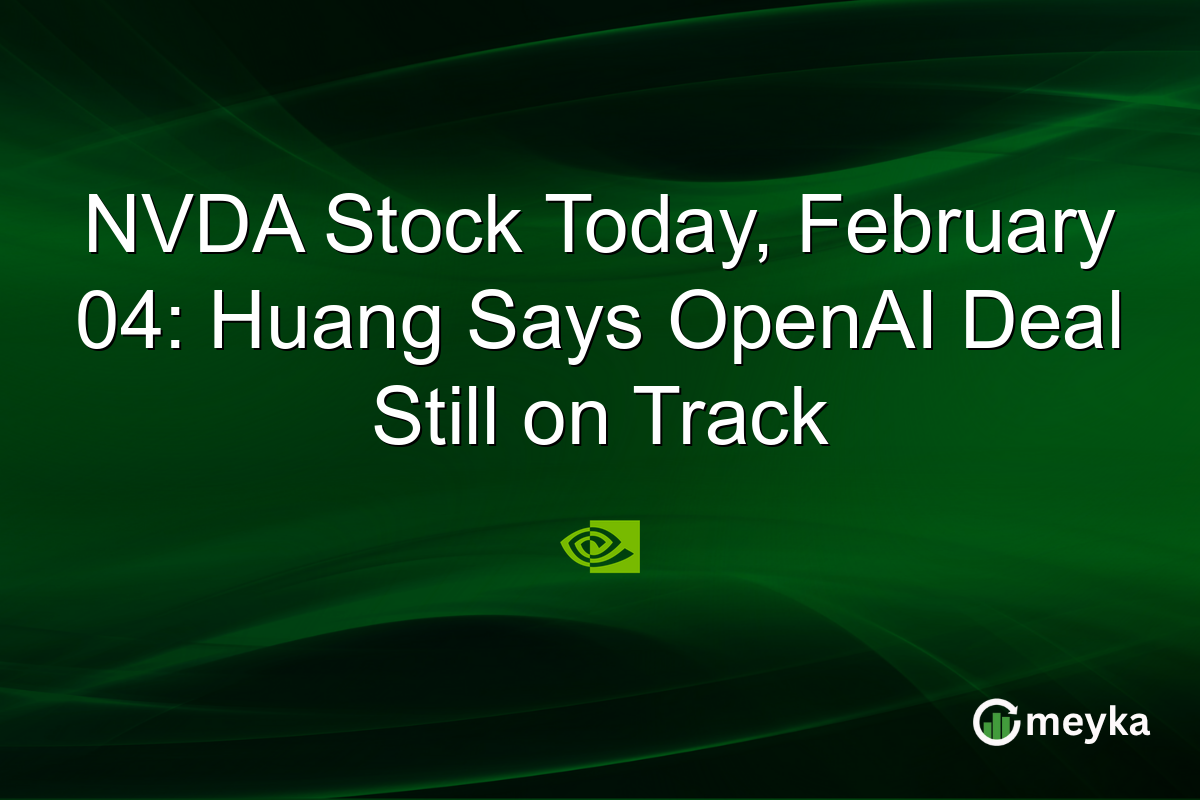 NVDA Stock Today, February 04: Huang Says OpenAI Deal Still on Track

meyka